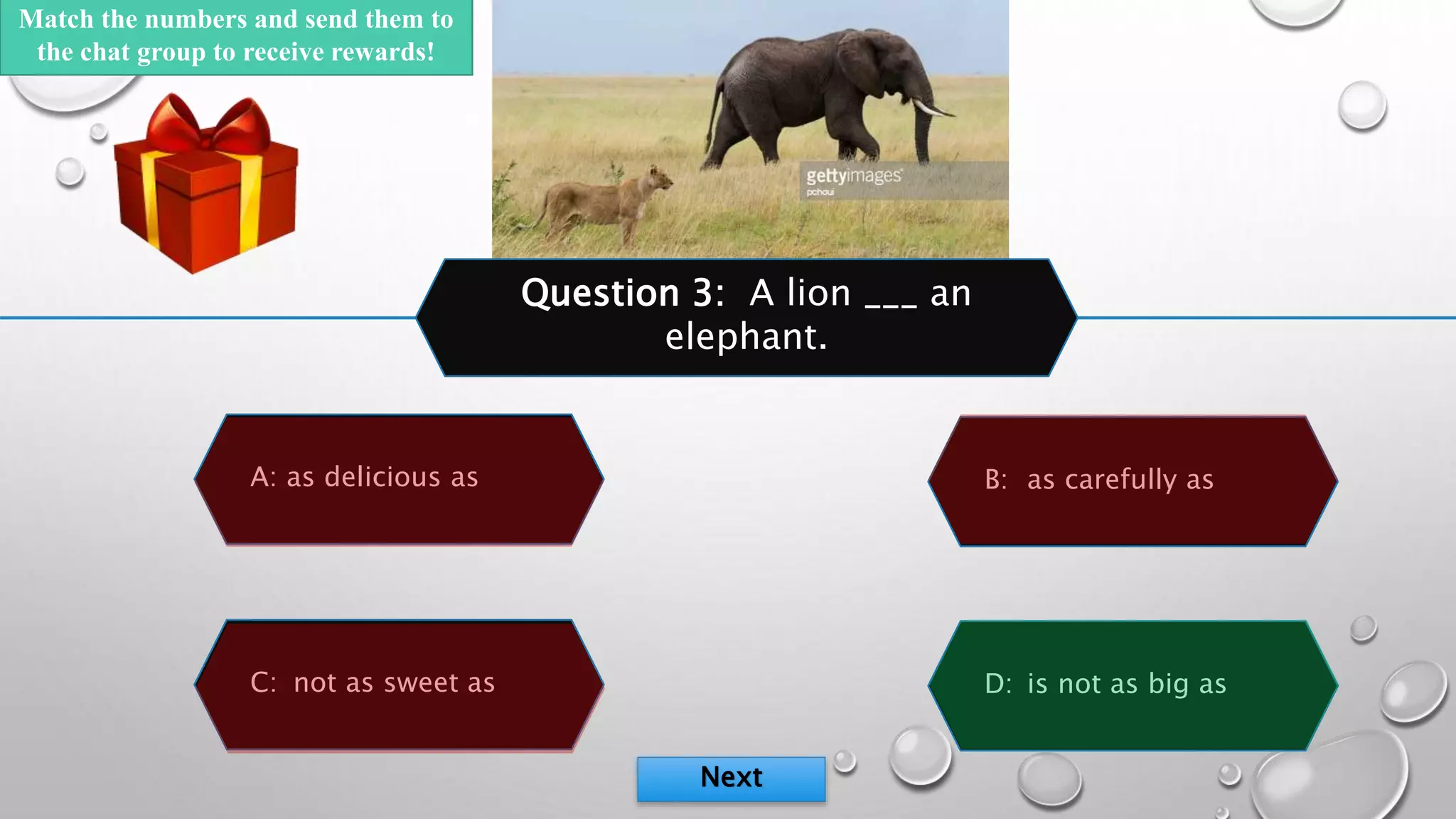 Match the numbers and send them to the chat group to receive rewards!

gettyimages
pchoui

Question 3: A lion ___ an elephant.

A: as delicious as

B: as carefully as

C: not as sweet as

D: is not as big as

Next